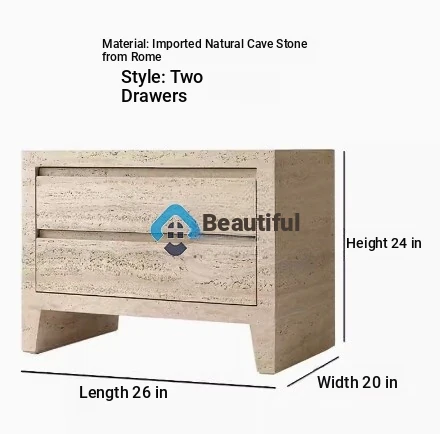 Material: Imported Natural Cave Stone from Rome

Style: Two Drawers

Beautiful

Height 24 in

Length 26 in

Width 20 in